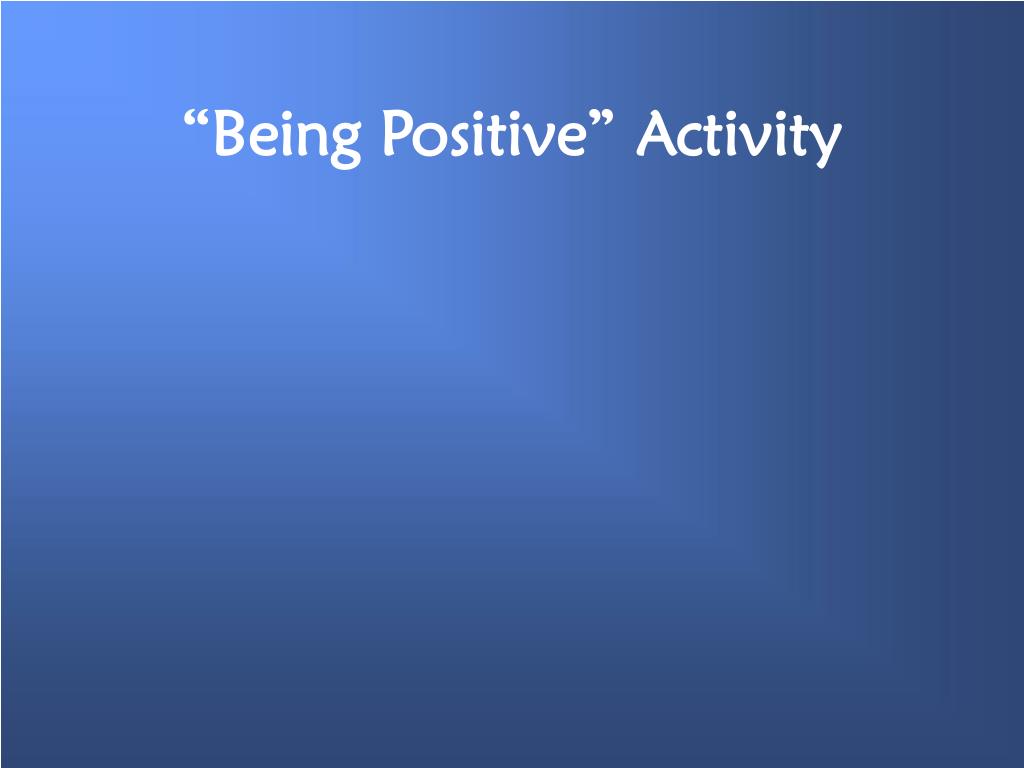 “Being Positive” Activity